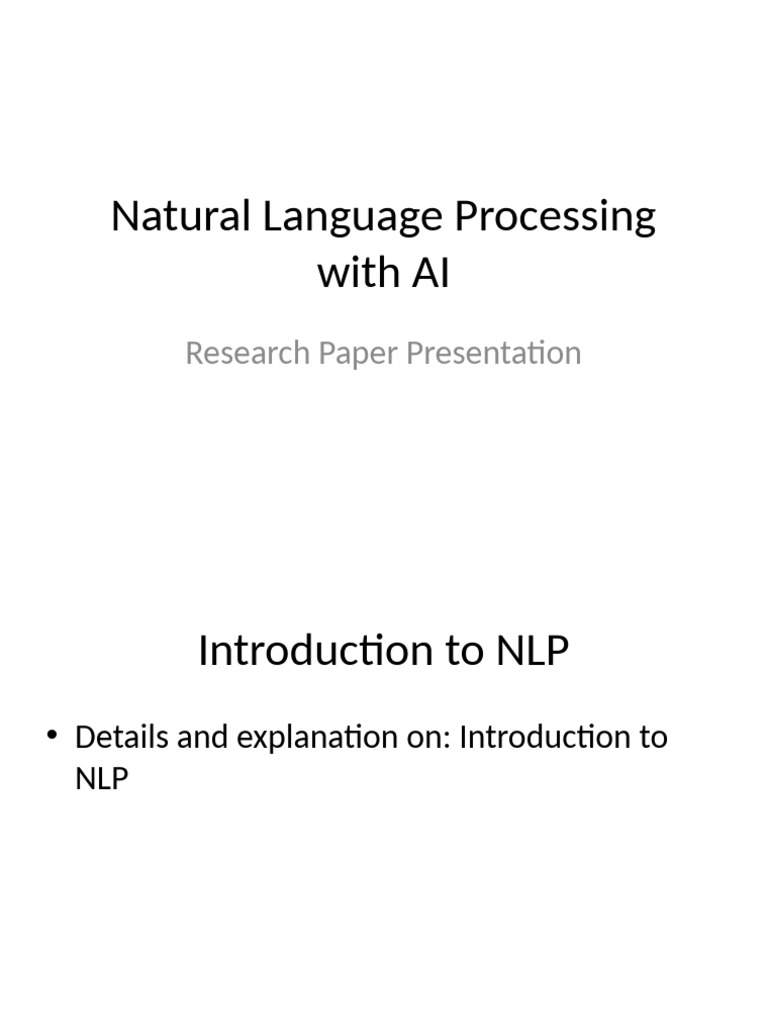 Natural Language Processing with AI

Research Paper Presentation

Introduction to NLP

• Details and explanation on: Introduction to NLP